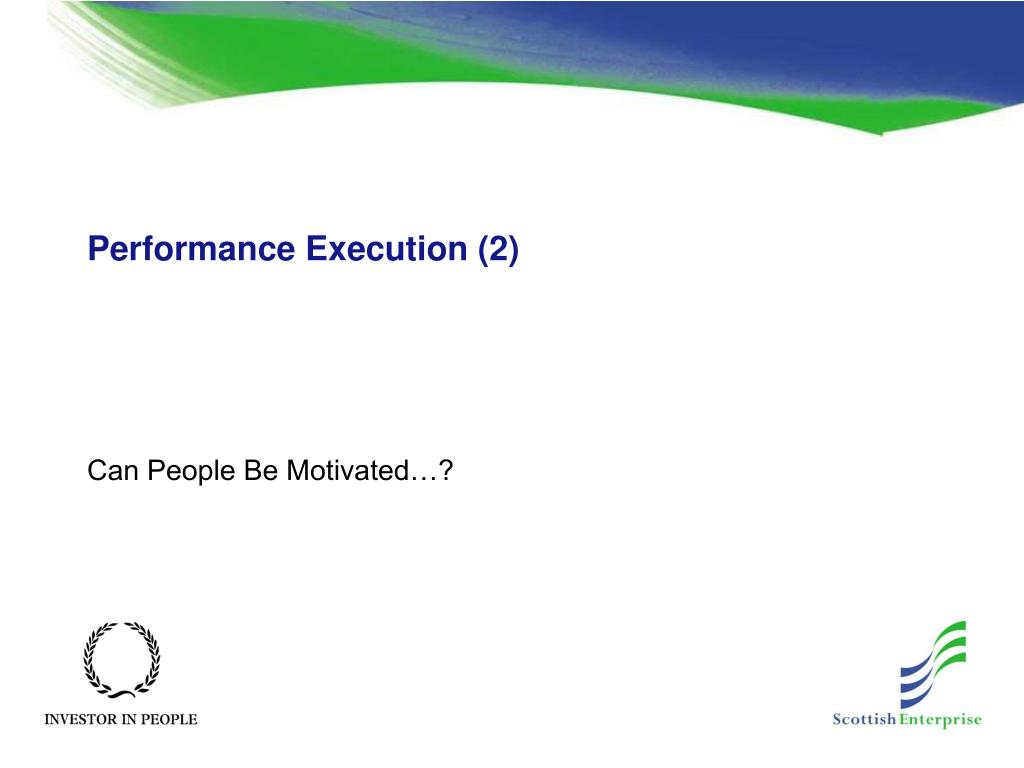 Performance Execution (2)

Can People Be Motivated…?

INVESTOR IN PEOPLE

Scottish Enterprise